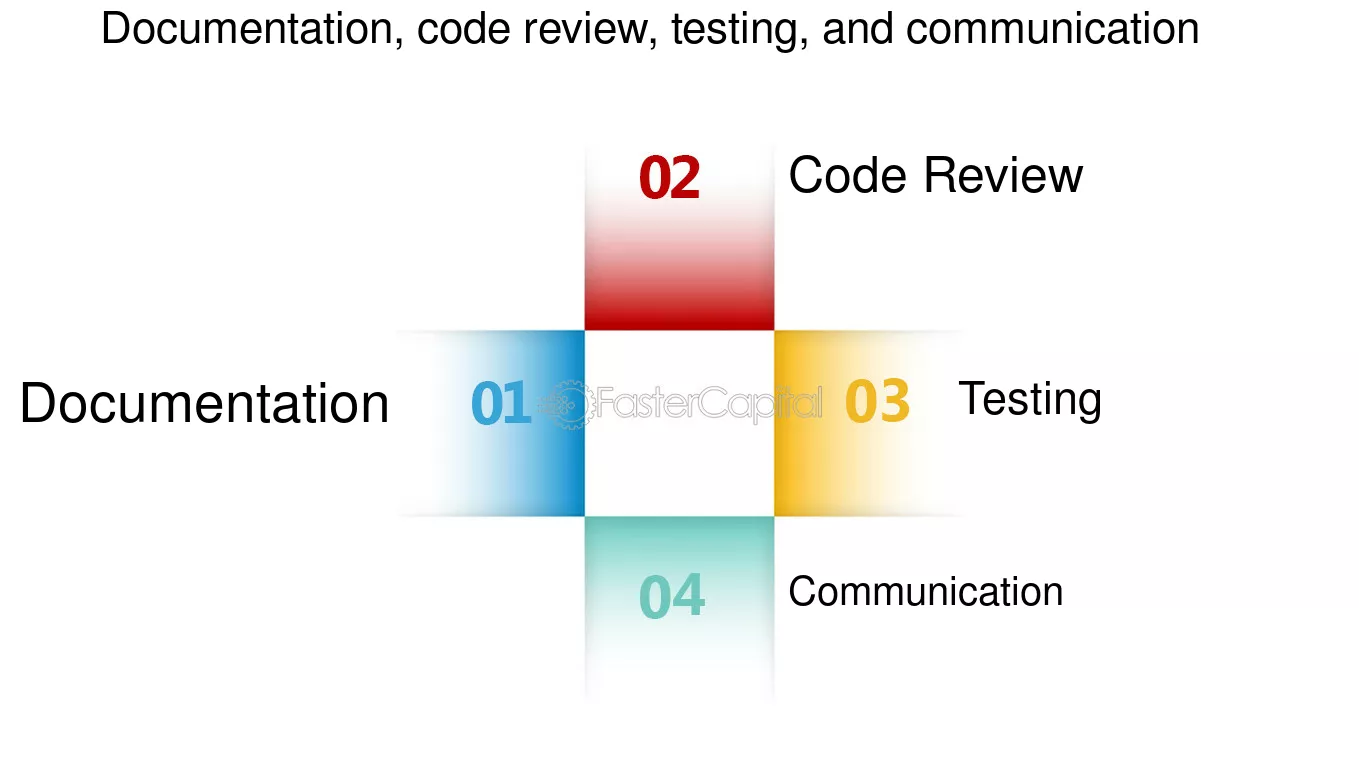 Documentation, code review, testing, and communication

02 Code Review

Documentation 01 FasterCapital 03 Testing

04 Communication